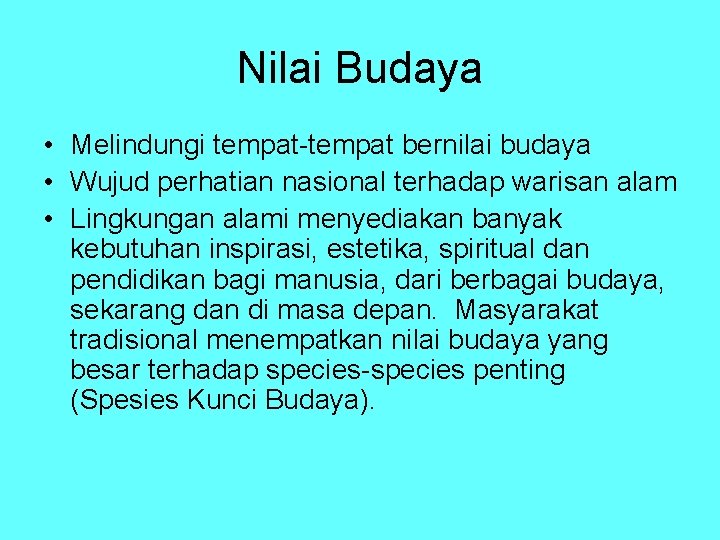 Nilai Budaya

• Melindungi tempat-tempat bernilai budaya
• Wujud perhatian nasional terhadap warisan alam
• Lingkungan alami menyediakan banyak kebutuhan inspirasi, estetika, spiritual dan pendidikan bagi manusia, dari berbagai budaya, sekarang dan di masa depan. Masyarakat tradisional menempatkan nilai budaya yang besar terhadap species-species penting (Spesies Kunci Budaya).